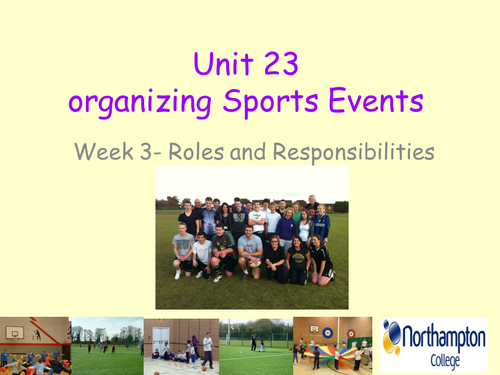 Unit 23
organizing Sports Events

Week 3- Roles and Responsibilities

Northampton College